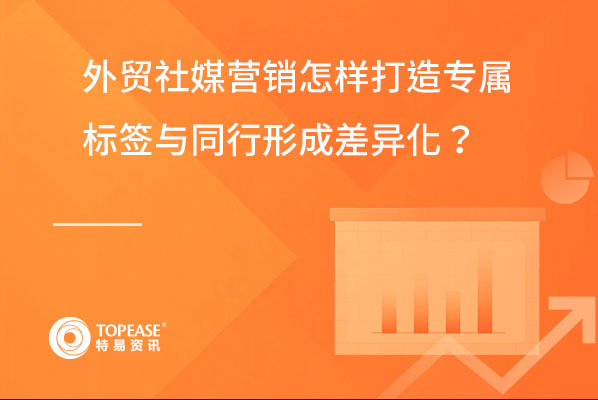 外贸社媒营销怎样打造专属标签与同行形成差异化？

TOPEASE®
特易资讯